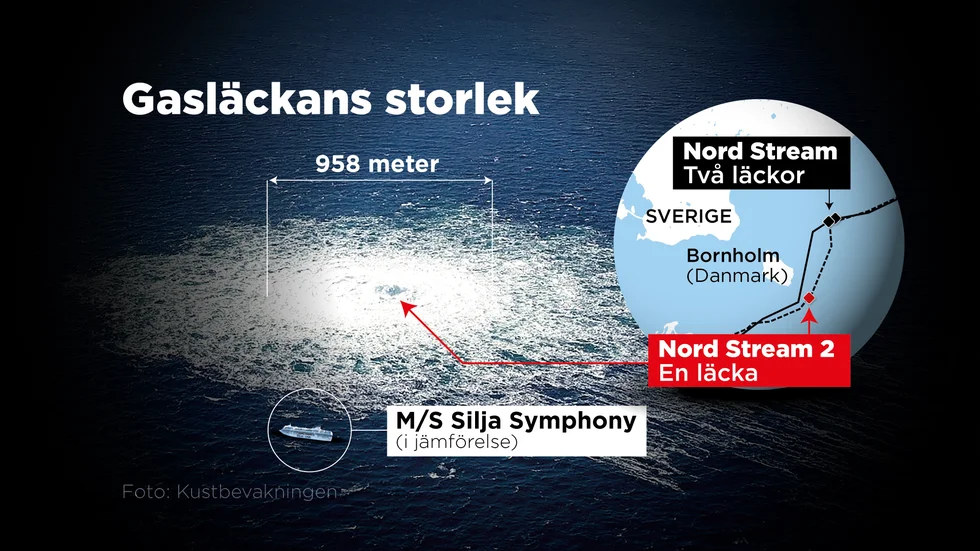 Gasläckans storlek

958 meter

Nord Stream
Två läckor

SVERIGE

Bornholm
(Danmark)

Nord Stream 2
En läcka

M/S Silja Symphony
(i jämförelse)

Foto: Kustbevakningen